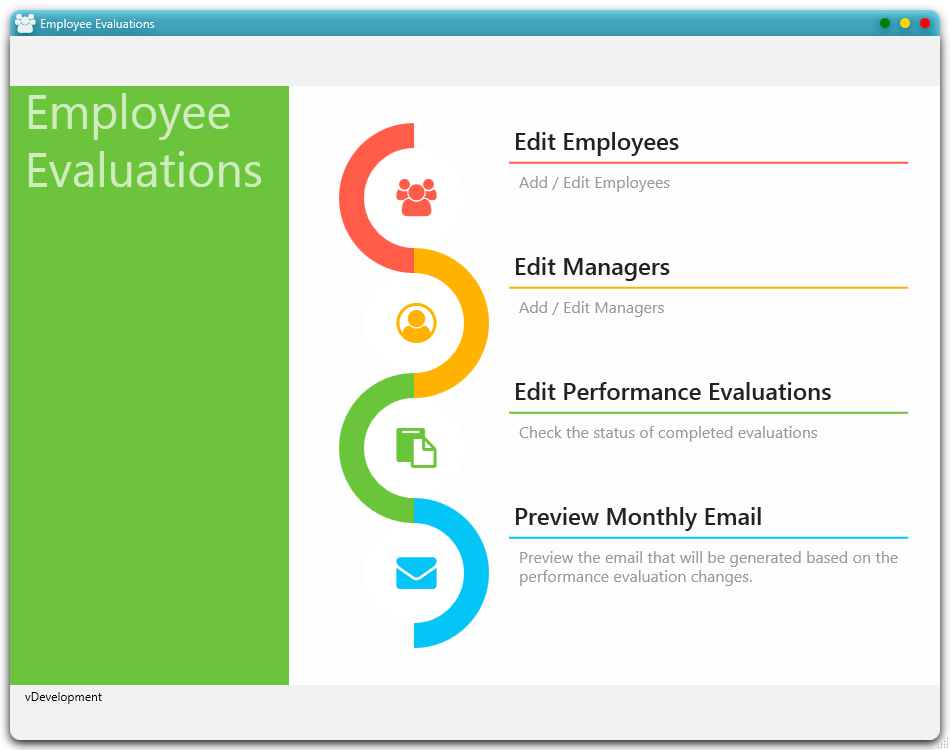 Employee Evaluations

Employee Evaluations

Edit Employees

Add / Edit Employees

Edit Managers

Add / Edit Managers

Edit Performance Evaluations

Check the status of completed evaluations

Preview Monthly Email

Preview the email that will be generated based on the performance evaluation changes.

vDevelopment